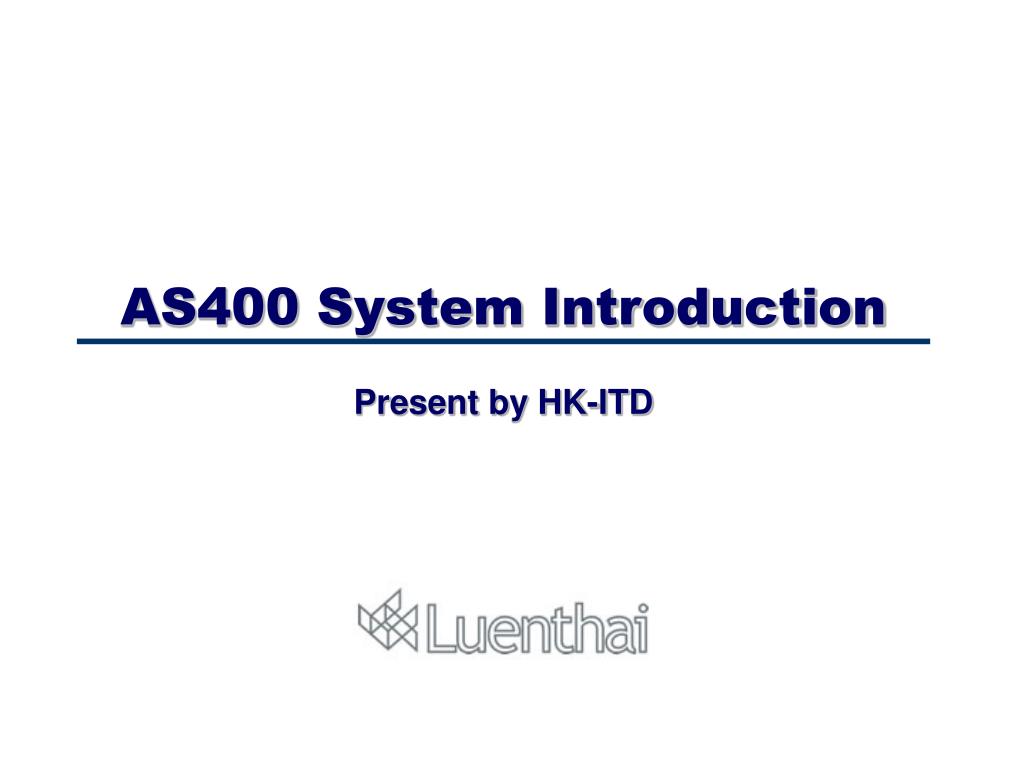 AS400 System Introduction

Present by HK-ITD

Luenthai